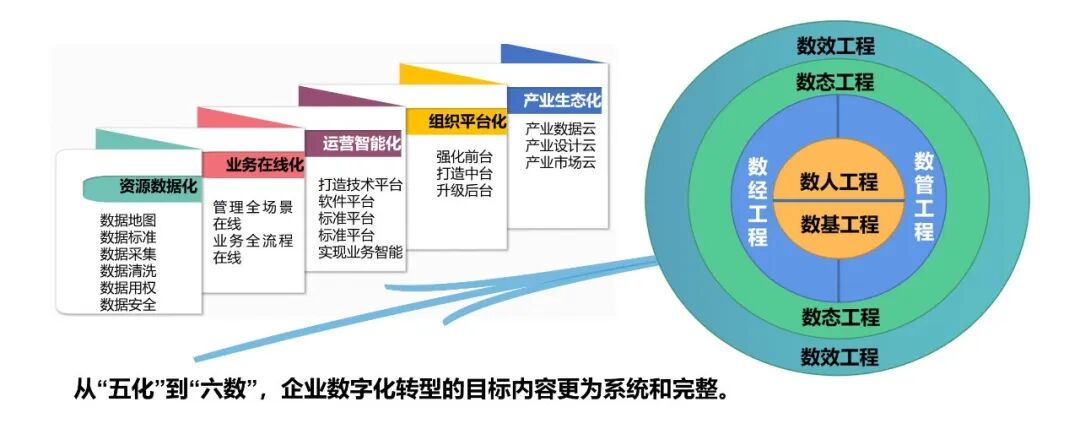 资源数据化
数据地图
数据标准
数据采集
数据清洗
数据用权
数据安全

业务在线化
管理全场景在线
业务全流程在线

运营智能化
打造技术平台
软件平台
标准平台
标准平台
实现业务智能

组织平台化
强化前台
打造中台
升级后台

产业生态化
产业数据云
产业设计云
产业市场云

数效工程
数态工程
数经工程
数人工程
数基工程
数管工程
数态工程
数效工程

从“五化”到“六数”，企业数字化转型的目标内容更为系统和完整。